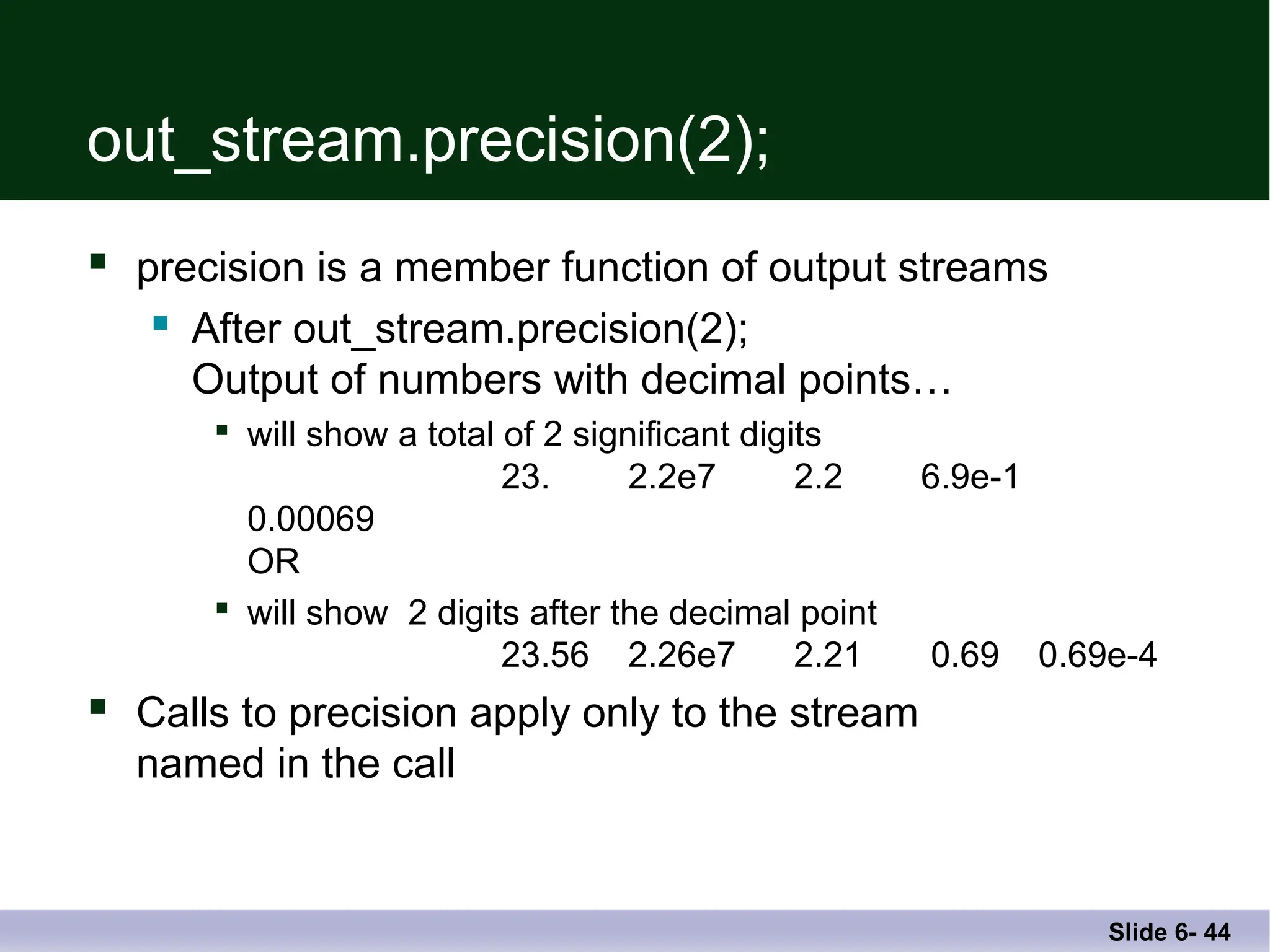 out_stream.precision(2);

precision is a member function of output streams

After out_stream.precision(2);
Output of numbers with decimal points…

will show a total of 2 significant digits
23. 2.2e7 2.2 6.9e-1 0.00069
OR

will show 2 digits after the decimal point
23.56 2.26e7 2.21 0.69 0.69e-4

Calls to precision apply only to the stream named in the call

Slide 6- 44